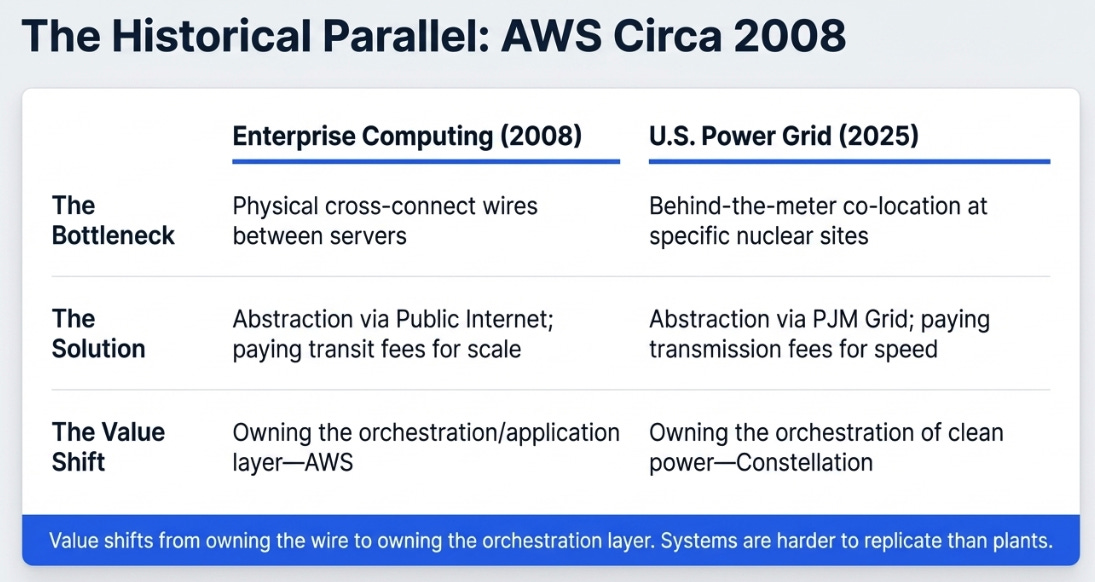 The Historical Parallel: AWS Circa 2008

| | Enterprise Computing (2008) | U.S. Power Grid (2025) |
|---|---|---|
| The Bottleneck | Physical cross-connect wires between servers | Behind-the-meter co-location at specific nuclear sites |
| The Solution | Abstraction via Public Internet; paying transit fees for scale | Abstraction via PJM Grid; paying transmission fees for speed |
| The Value Shift | Owning the orchestration/application layer—AWS | Owning the orchestration of clean power—Constellation |

Value shifts from owning the wire to owning the orchestration layer. Systems are harder to replicate than plants.